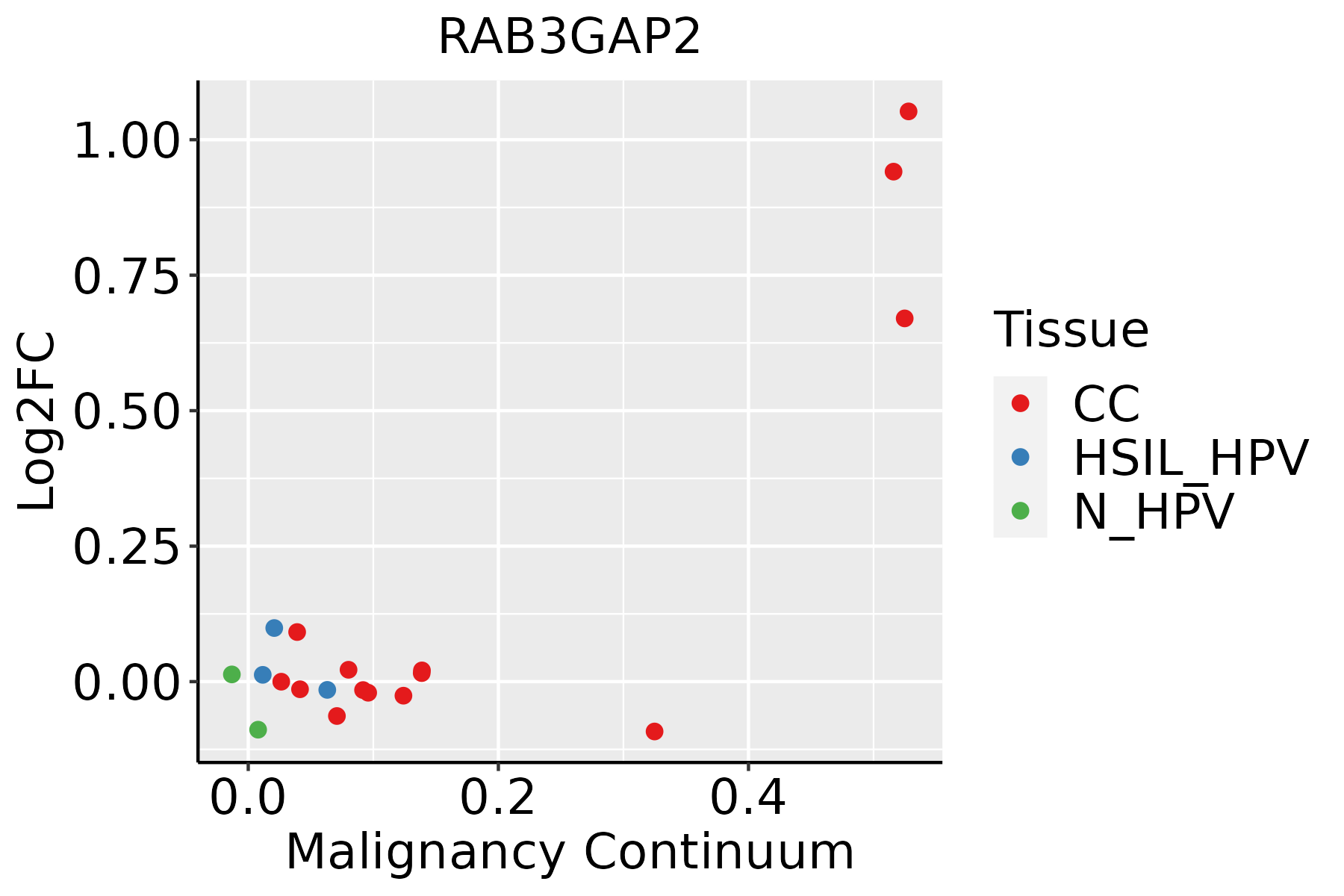 RAB3GAP2

Log2FC

1.00
0.75
0.50
0.25
0.00

0.0
0.2
0.4

Malignancy Continuum

Tissue
CC
HSIL_HPV
N_HPV